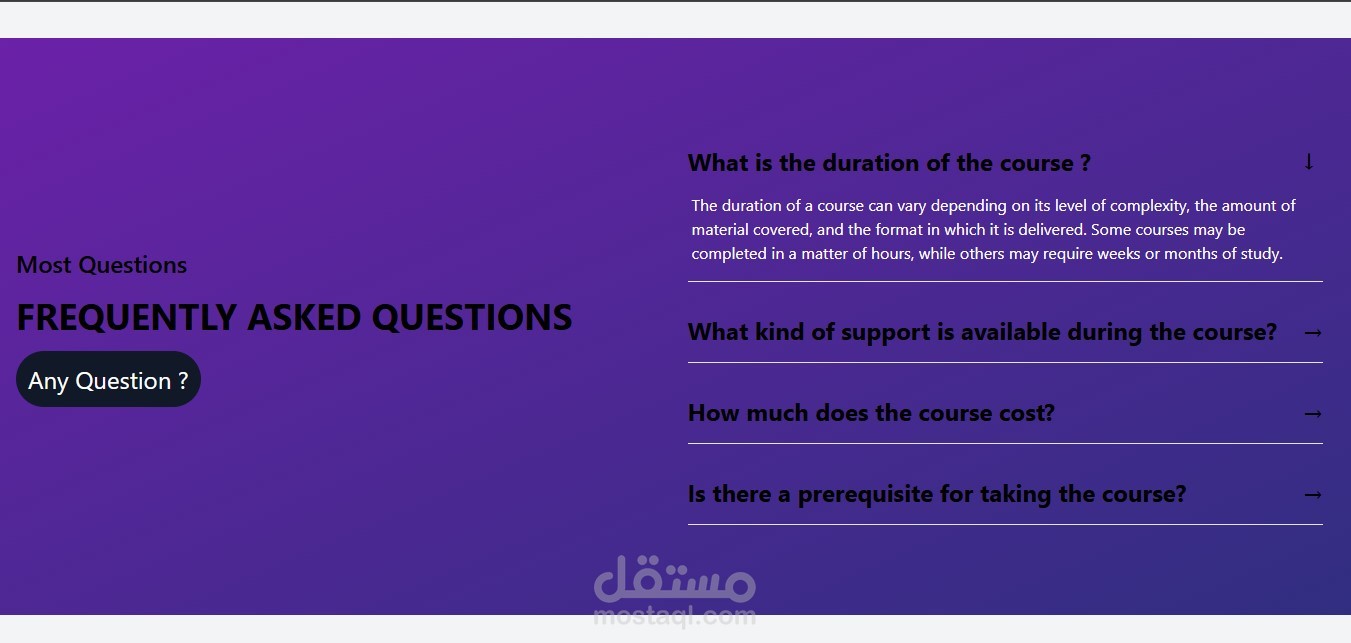 Most Questions

FREQUENTLY ASKED QUESTIONS

Any Question ?

What is the duration of the course ? ↓

The duration of a course can vary depending on its level of complexity, the amount of material covered, and the format in which it is delivered. Some courses may be completed in a matter of hours, while others may require weeks or months of study.

What kind of support is available during the course? →

How much does the course cost? →

Is there a prerequisite for taking the course? →

مستقل
mostaql.com